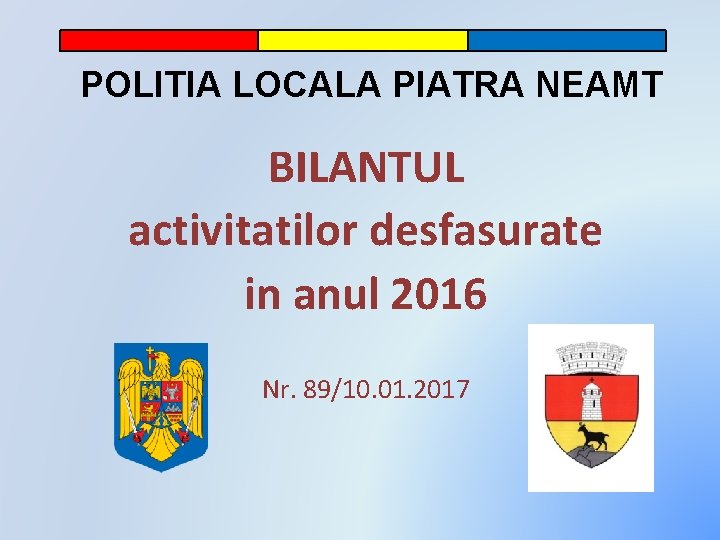 POLITIA LOCALA PIATRA NEAMT

BILANTUL
activitatilor desfasurate
in anul 2016

Nr. 89/10.01.2017